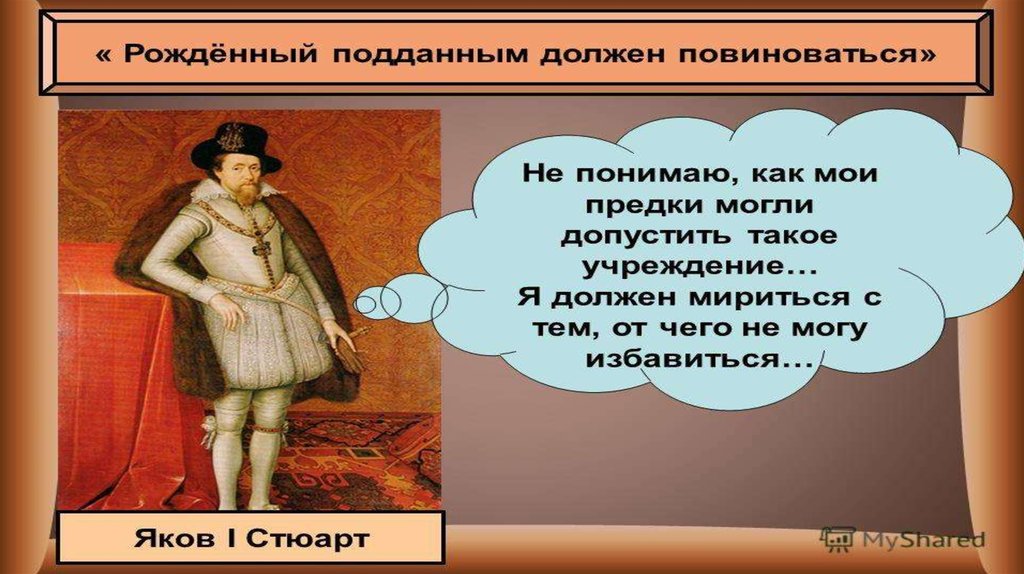 « Рождённый подданным должен повиноваться»

Не понимаю, как мои предки могли допустить такое учреждение... Я должен мириться с тем, от чего не могу избавиться...

Яков I Стюарт

MyShared